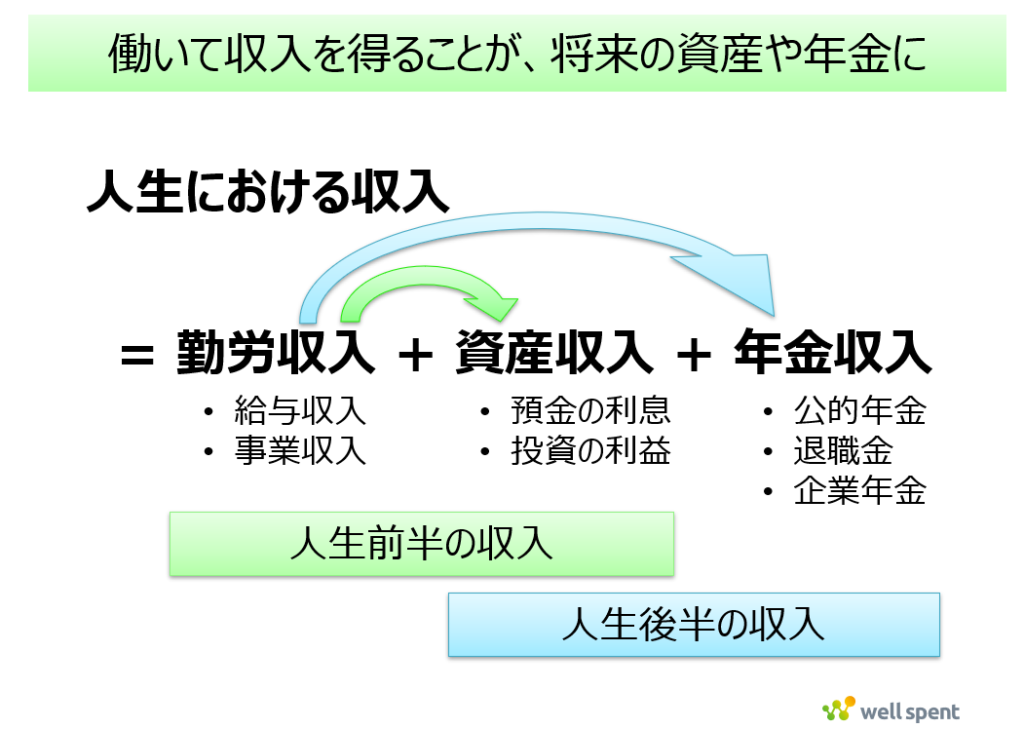 働いて収入を得ることが、将来の資産や年金に

人生における収入

= 勤労収入 + 資産収入 + 年金収入

• 給与収入
• 事業収入

• 預金の利息
• 投資の利益

• 公的年金
• 退職金
• 企業年金

人生前半の収入

人生後半の収入

well spent